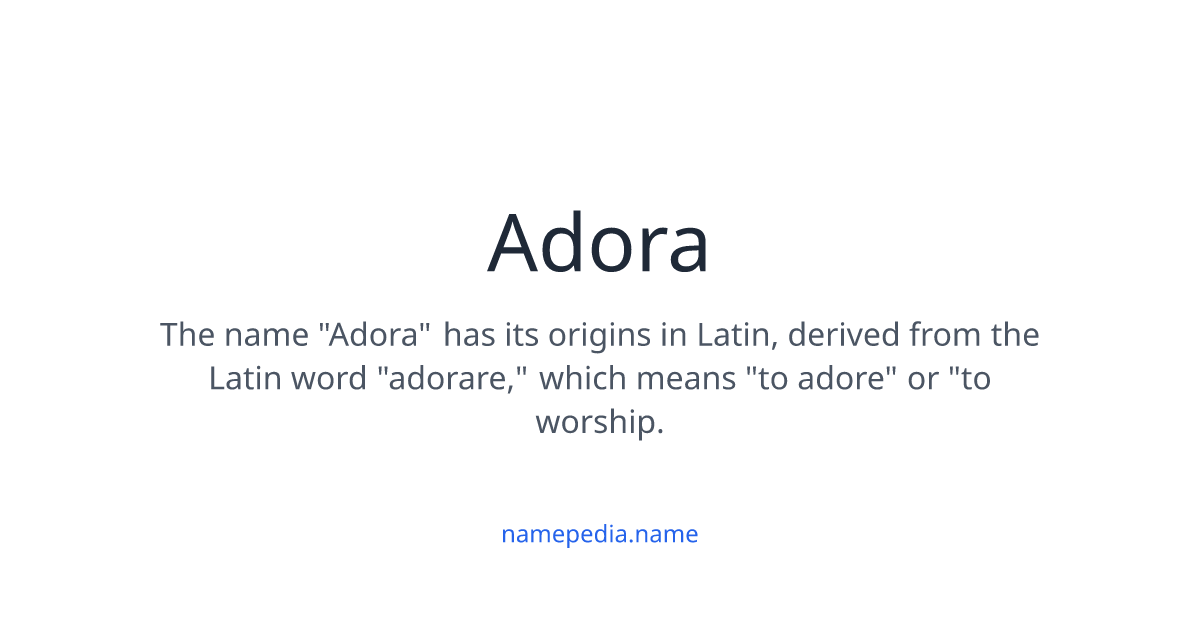 Adora

The name "Adora" has its origins in Latin, derived from the Latin word "adorare," which means "to adore" or "to worship.

namepedia.name